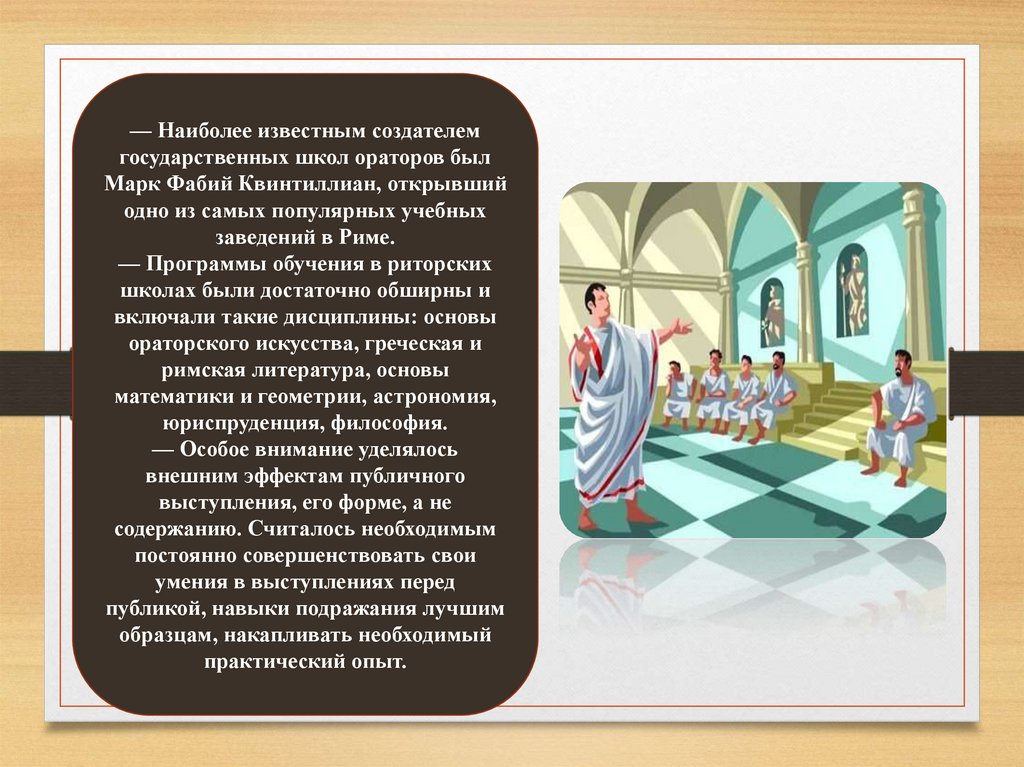 — Наиболее известным создателем государственных школ ораторов был Марк Фабий Квинтиллиан, открывший одно из самых популярных учебных заведений в Риме.
— Программы обучения в риторских школах были достаточно обширны и включали такие дисциплины: основы ораторского искусства, греческая и римская литература, основы математики и геометрии, астрономия, юриспруденция, философия.
— Особое внимание уделялось внешним эффектам публичного выступления, его форме, а не содержанию. Считалось необходимым постоянно совершенствовать свои умения в выступлениях перед публикой, навыки подражания лучшим образцам, накапливать необходимый практический опыт.